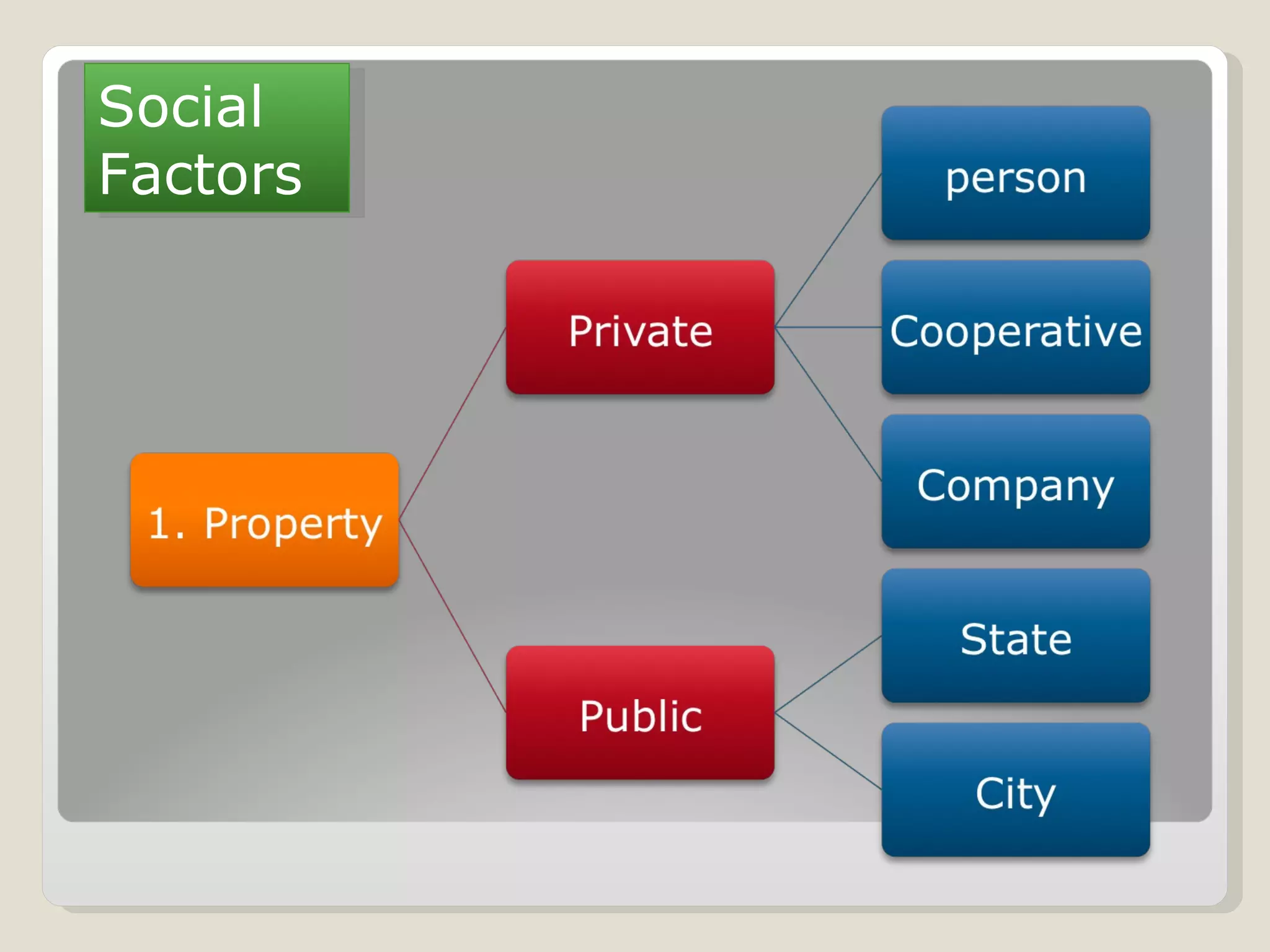 Social Factors

1. Property

Private

Public

person

Cooperative

Company

State

City